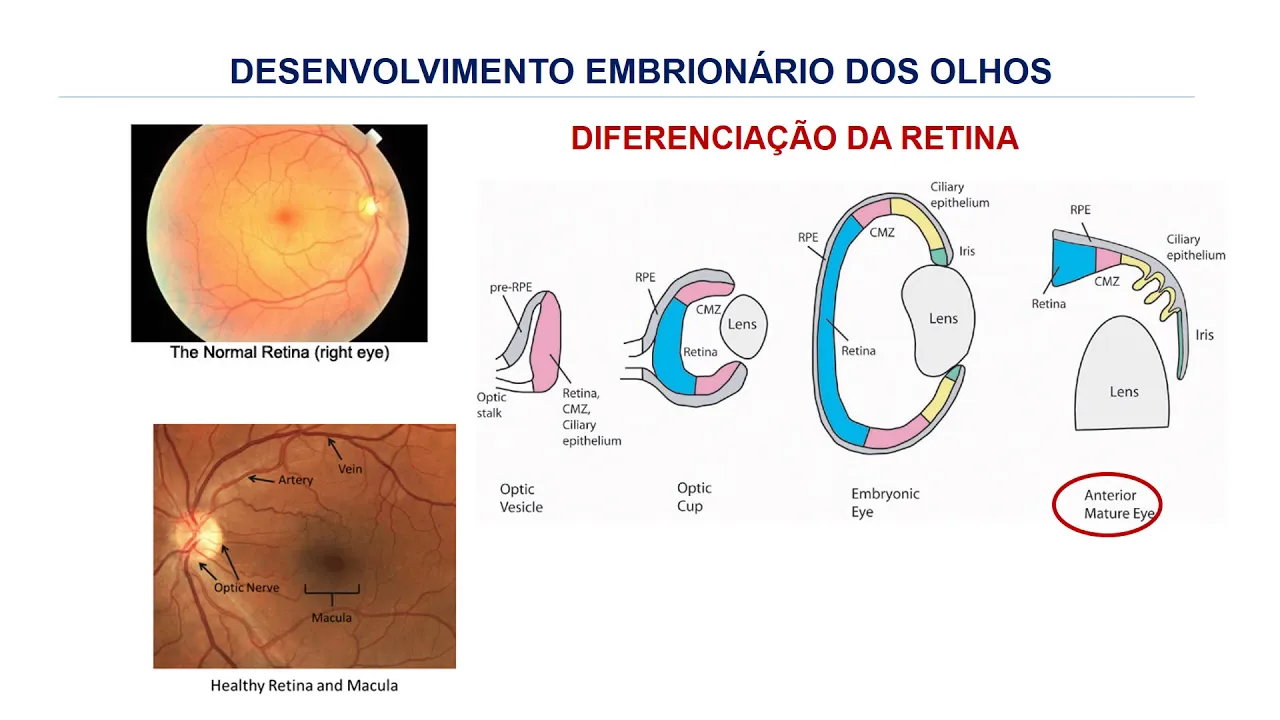 DESENVOLVIMENTO EMBRIONÁRIO DOS OLHOS

The Normal Retina (right eye)

Vein
Artery
Optic Nerve
Macula

Healthy Retina and Macula

DIFERENCIAÇÃO DA RETINA

pre-RPE
Optic stalk
Retina, CMZ, Ciliary epithelium
Optic Vesicle

RPE
CMZ
Lens
Retina
Optic Cup

Ciliary epithelium
RPE
CMZ
Iris
Lens
Retina
Embryonic Eye

RPE
Ciliary epithelium
Retina
CMZ
Iris
Lens
Anterior Mature Eye